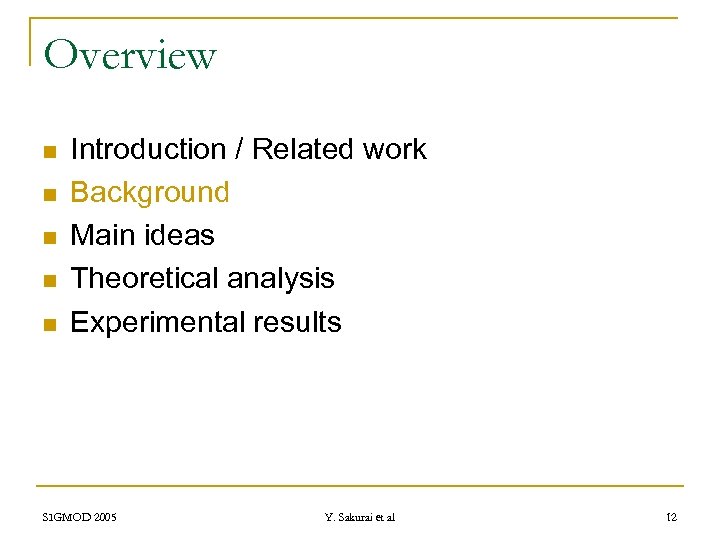 Overview

- Introduction / Related work
- Background
- Main ideas
- Theoretical analysis
- Experimental results

SIGMOD 2005

Y. Sakurai et al

12